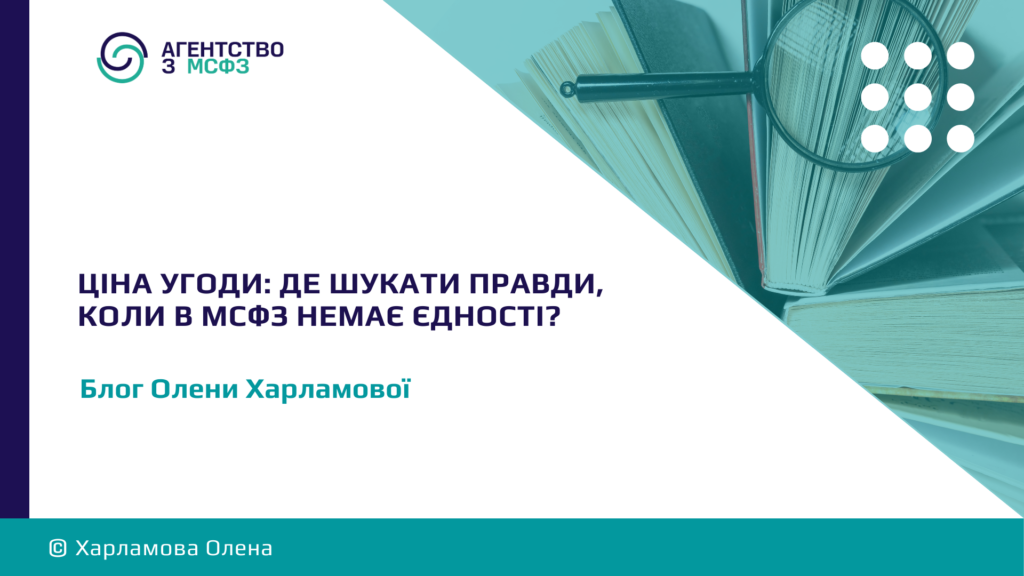 АГЕНТСТВО З МСФЗ

ЦІНА УГОДИ: ДЕ ШУКАТИ ПРАВДИ, КОЛИ В МСФЗ НЕМАЄ ЄДНОСТІ?

Блог Олени Харламової

© Харламова Олена